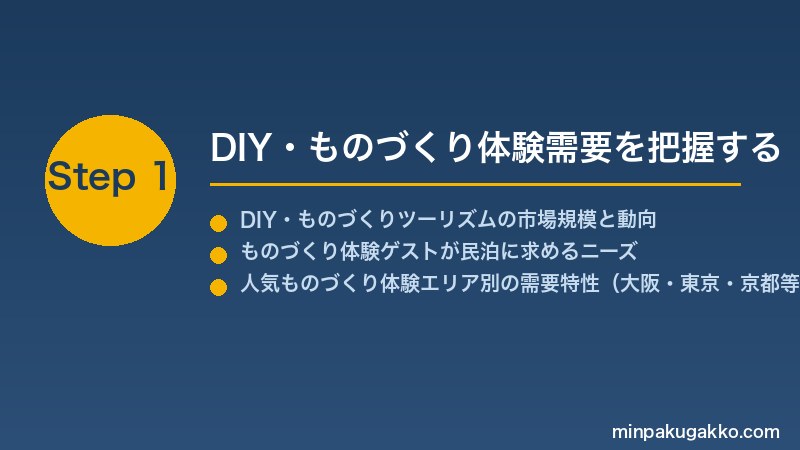 Step 1

DIY・ものづくり体験需要を把握する

DIY・ものづくりツーリズムの市場規模と動向
ものづくり体験ゲストが民泊に求めるニーズ
人気ものづくり体験エリア別の需要特性（大阪・東京・京都等

minpakugakko.com